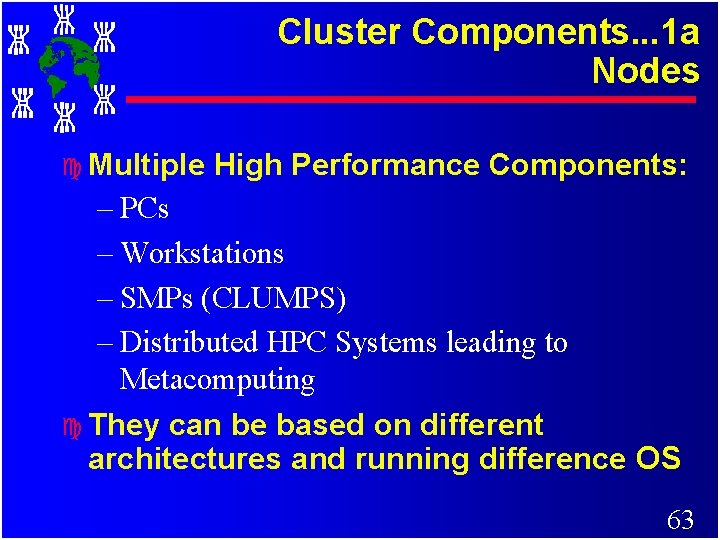 Cluster Components...1a
Nodes

Multiple High Performance Components:
– PCs
– Workstations
– SMPs (CLUMPS)
– Distributed HPC Systems leading to Metacomputing

They can be based on different architectures and running difference OS

63